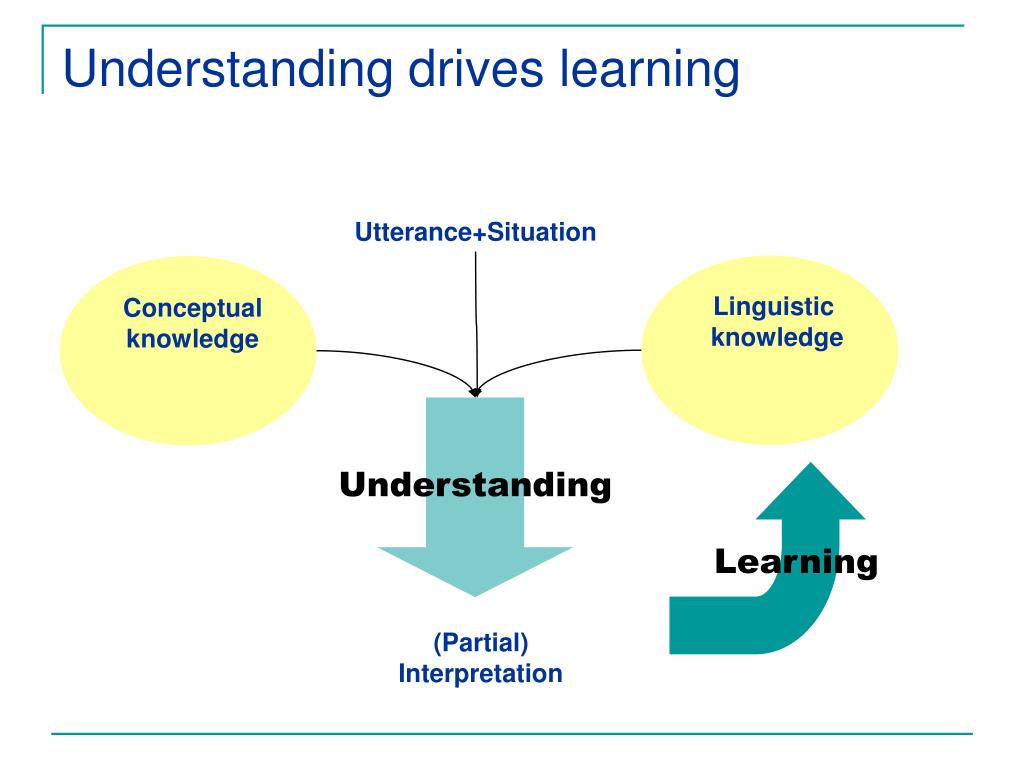 Understanding drives learning

Utterance+Situation

Conceptual knowledge

Linguistic knowledge

Understanding

Learning

(Partial) Interpretation